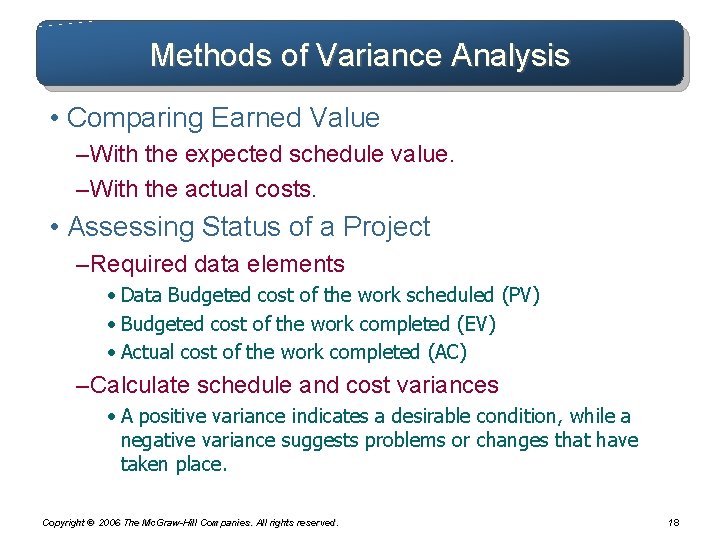 Methods of Variance Analysis

• Comparing Earned Value

–With the expected schedule value.

–With the actual costs.

• Assessing Status of a Project

–Required data elements

• Data Budgeted cost of the work scheduled (PV)

• Budgeted cost of the work completed (EV)

• Actual cost of the work completed (AC)

–Calculate schedule and cost variances

• A positive variance indicates a desirable condition, while a negative variance suggests problems or changes that have taken place.

Copyright © 2006 The McGraw-Hill Companies. All rights reserved.

18